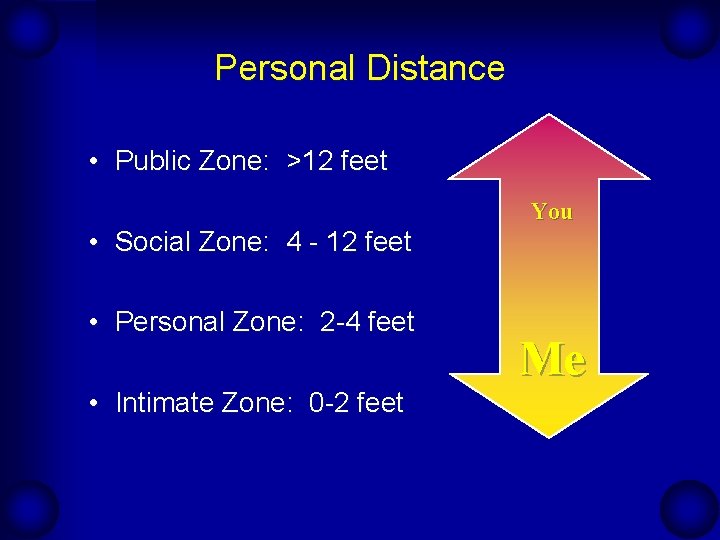 Personal Distance

• Public Zone: >12 feet

• Social Zone: 4 - 12 feet

• Personal Zone: 2-4 feet

• Intimate Zone: 0-2 feet

You

Me